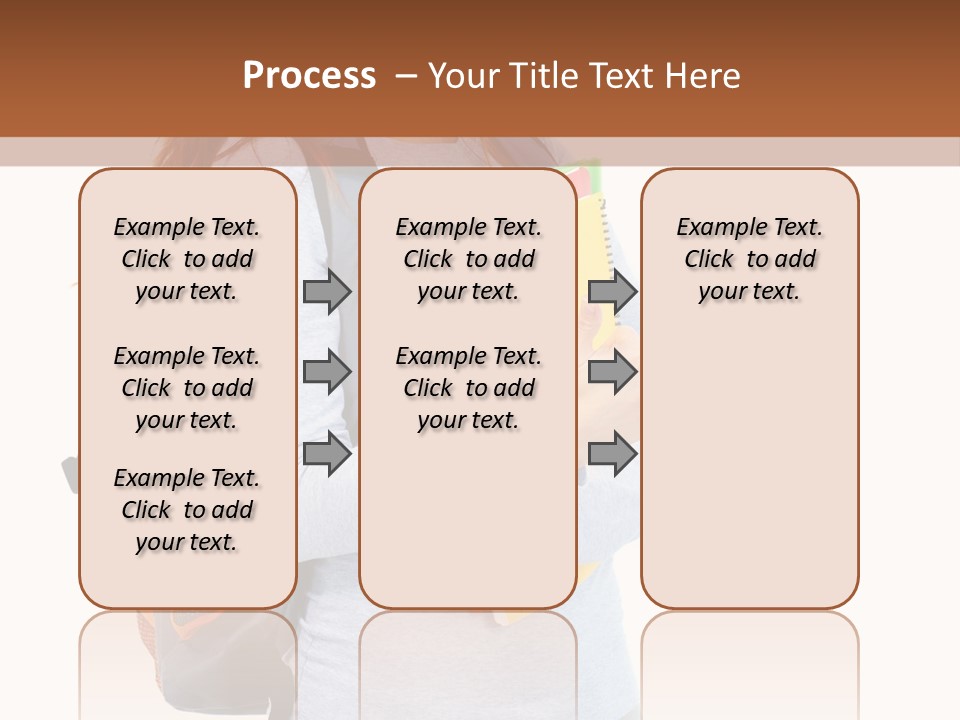 Process – Your Title Text Here

Example Text. Click to add your text.

Example Text. Click to add your text.

Example Text. Click to add your text.

Example Text. Click to add your text.

Example Text. Click to add your text.

Example Text. Click to add your text.